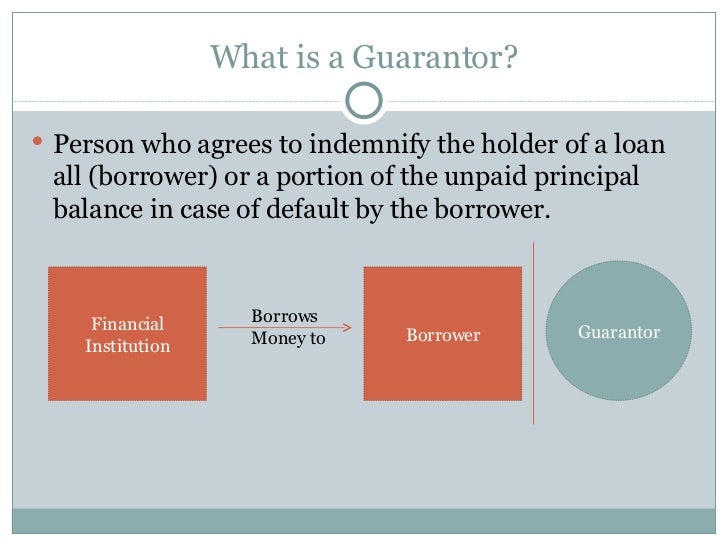 What is a Guarantor?

• Person who agrees to indemnify the holder of a loan all (borrower) or a portion of the unpaid principal balance in case of default by the borrower.

Financial Institution

Borrows Money to

Borrower

Guarantor